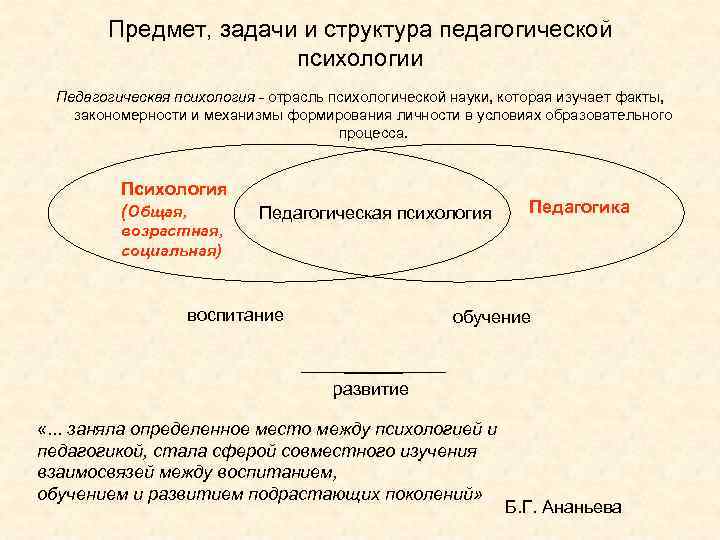 Предмет, задачи и структура педагогической психологии

Педагогическая психология - отрасль психологической науки, которая изучает факты, закономерности и механизмы формирования личности в условиях образовательного процесса.

Психология (Общая, возрастная, социальная)

Педагогическая психология

Педагогика

воспитание

обучение

развитие

«... заняла определенное место между психологией и педагогикой, стала сферой совместного изучения взаимосвязей между воспитанием, обучением и развитием подрастающих поколений»

Б.Г. Ананьева